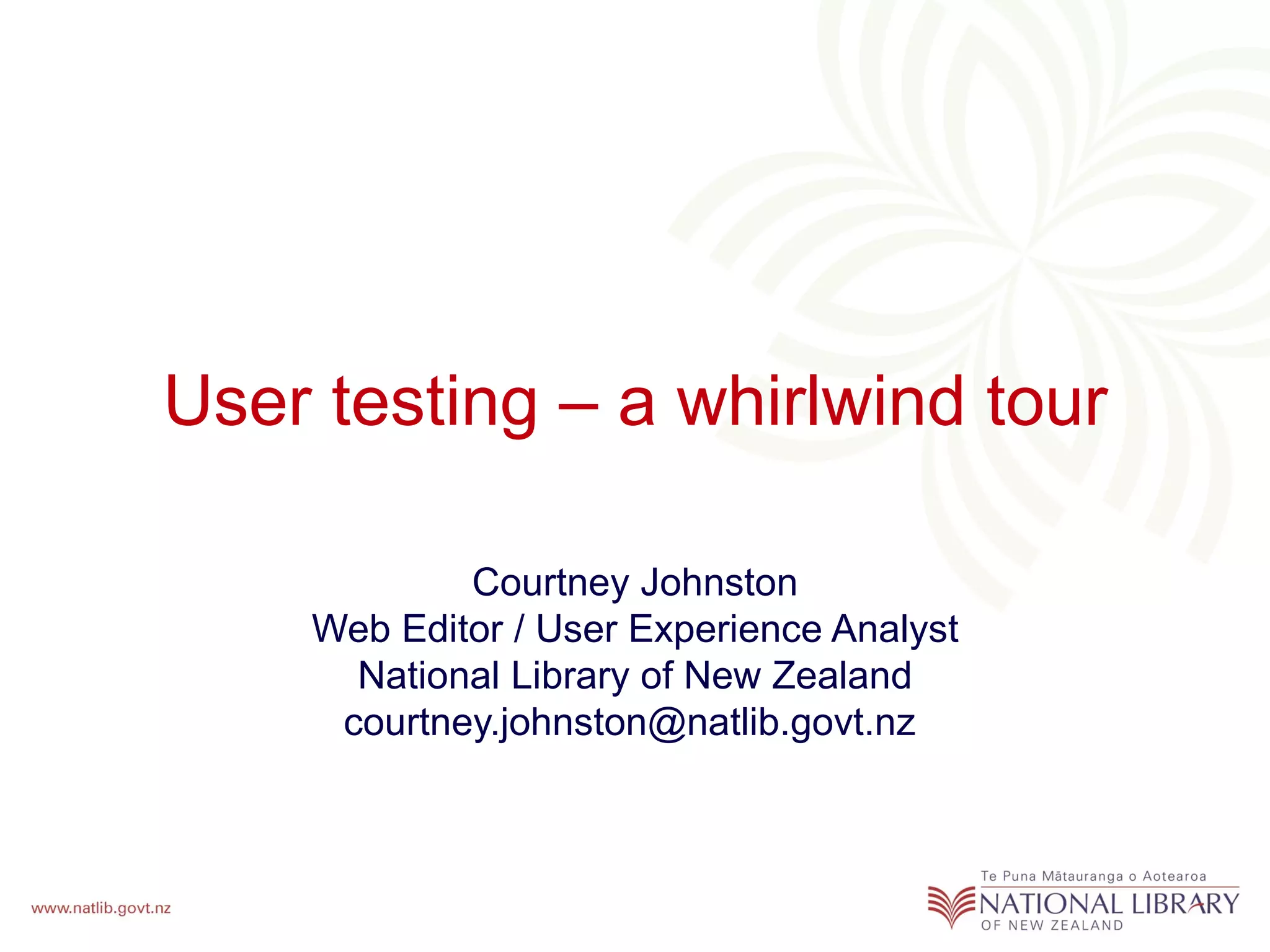 User testing – a whirlwind tour

Courtney Johnston
Web Editor / User Experience Analyst
National Library of New Zealand
courtney.johnston@natlib.govt.nz

www.natlib.govt.nz

Te Puna Mātauranga o Aotearoa
NATIONAL LIBRARY
OF NEW ZEALAND